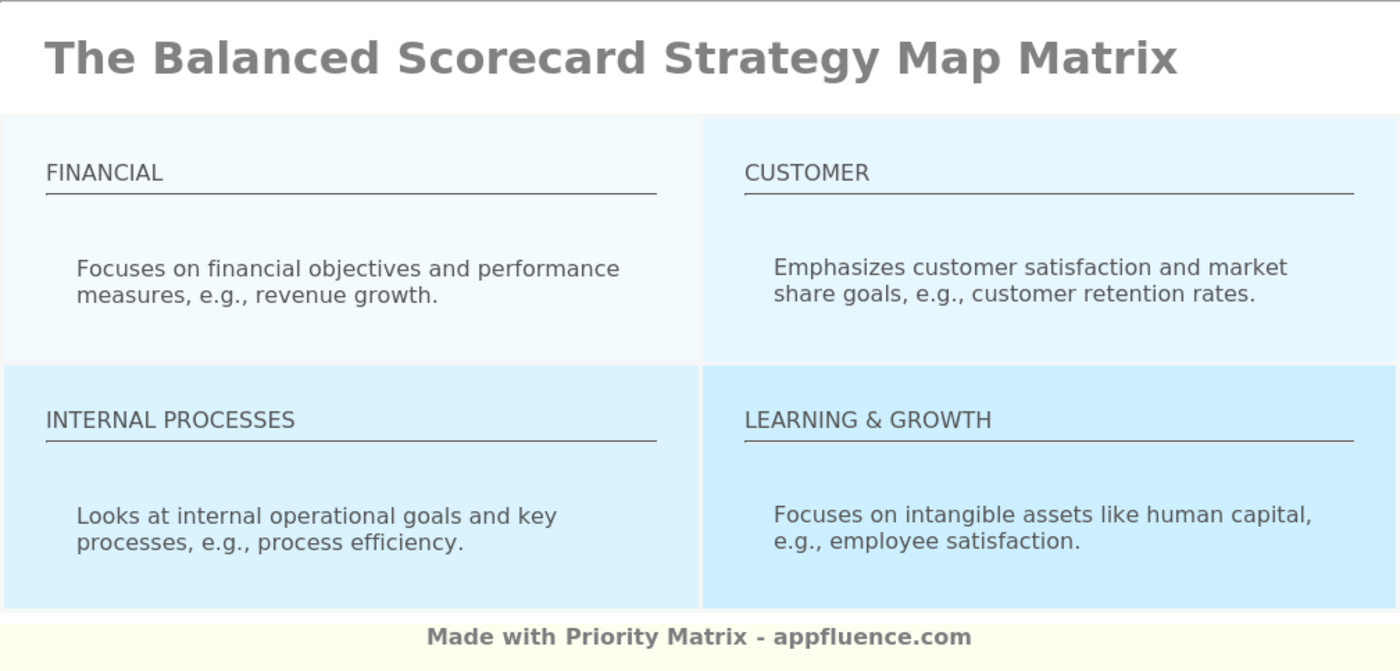 The Balanced Scorecard Strategy Map Matrix

FINANCIAL

Focuses on financial objectives and performance measures, e.g., revenue growth.

CUSTOMER

Emphasizes customer satisfaction and market share goals, e.g., customer retention rates.

INTERNAL PROCESSES

Looks at internal operational goals and key processes, e.g., process efficiency.

LEARNING & GROWTH

Focuses on intangible assets like human capital, e.g., employee satisfaction.

Made with Priority Matrix - appfluence.com